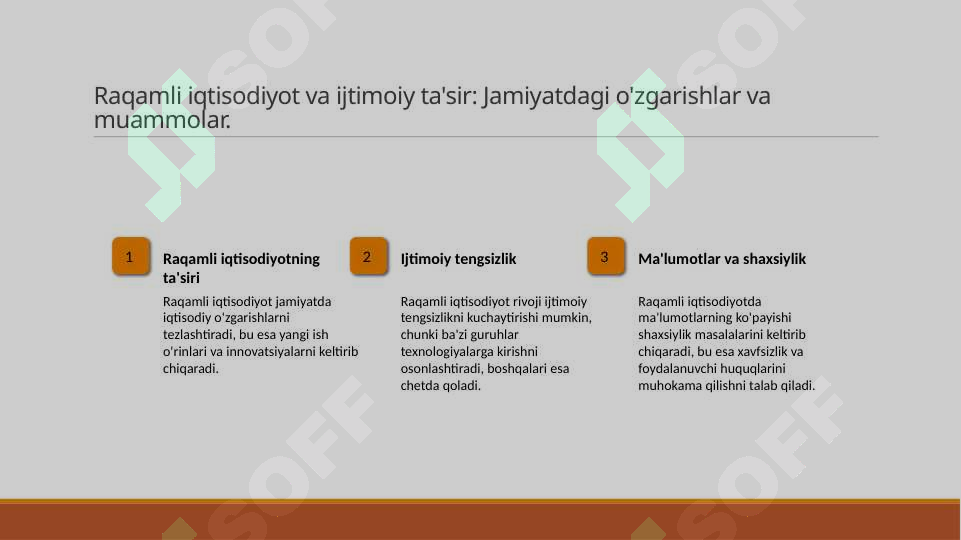 Raqamli iqtisodiyot va ijtimoiy ta'sir: Jamiyatdagi o'zgarishlar va muammolar.

1

Raqamli iqtisodiyotning ta'siri

Raqamli iqtisodiyot jamiyatda iqtisodiy o'zgarishlarni tezlashtiradi, bu esa yangi ish o'rinlari va innovatsiyalarni keltirib chiqaradi.

2

Ijtimoiy tengsizlik

Raqamli iqtisodiyot rivoji ijtimoiy tengsizlikni kuchaytirishi mumkin, chunki ba'zi guruhlar texnologiyalarga kirishni osonlashtiradi, boshqalari esa chetda qoladi.

3

Ma'lumotlar va shaxsiylik

Raqamli iqtisodiyotda ma'lumotlarning ko'payishi shaxsiylik masalalarini keltirib chiqaradi, bu esa xavfsizlik va foydalanuvchi huquqlarini muhokama qilishni talab qiladi.

SOFF SOFF SOFF SOFF